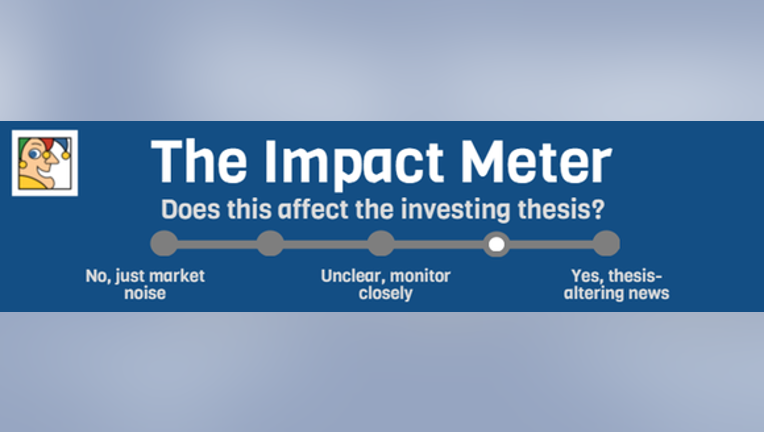 The Impact Meter

Does this affect the investing thesis?

No, just market noise

Unclear, monitor closely

Yes, thesis-altering news